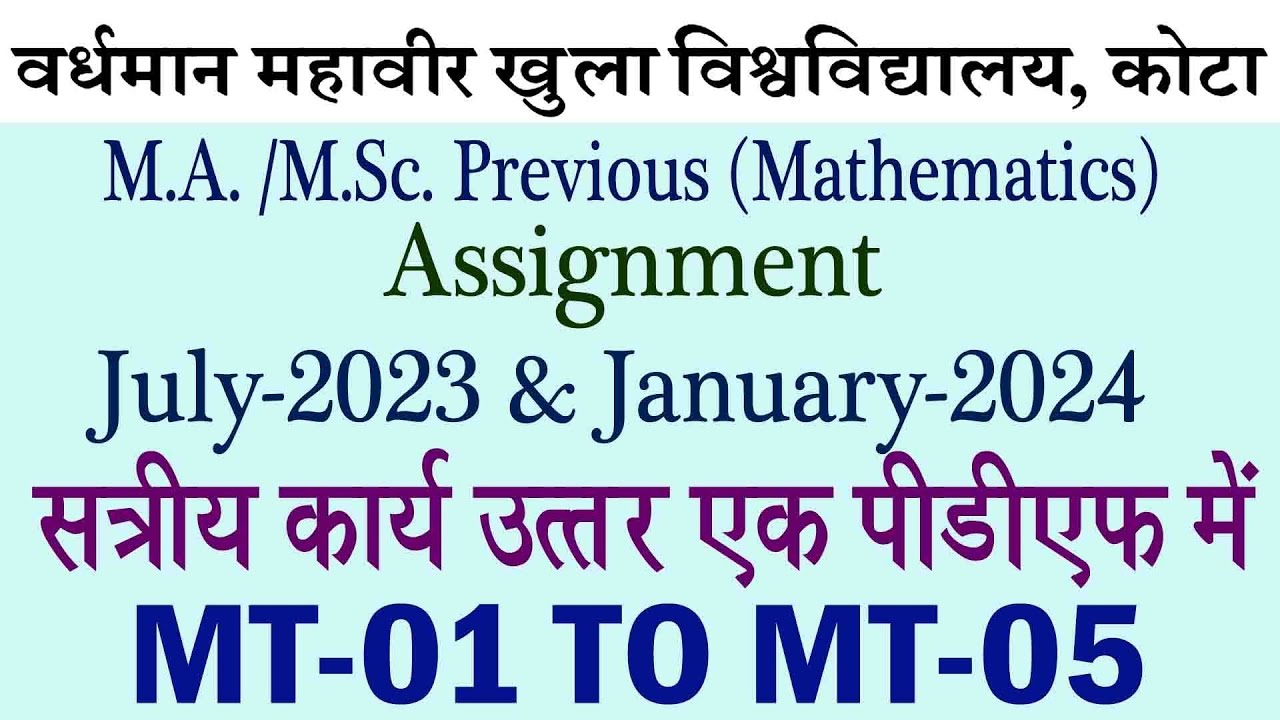 वर्धमान महावीर खुला विश्वविद्यालय, कोटा

M.A. /M.Sc. Previous (Mathematics)

Assignment

July-2023 & January-2024

सत्रीय कार्य उत्तर एक पीडीएफ में

MT-01 TO MT-05